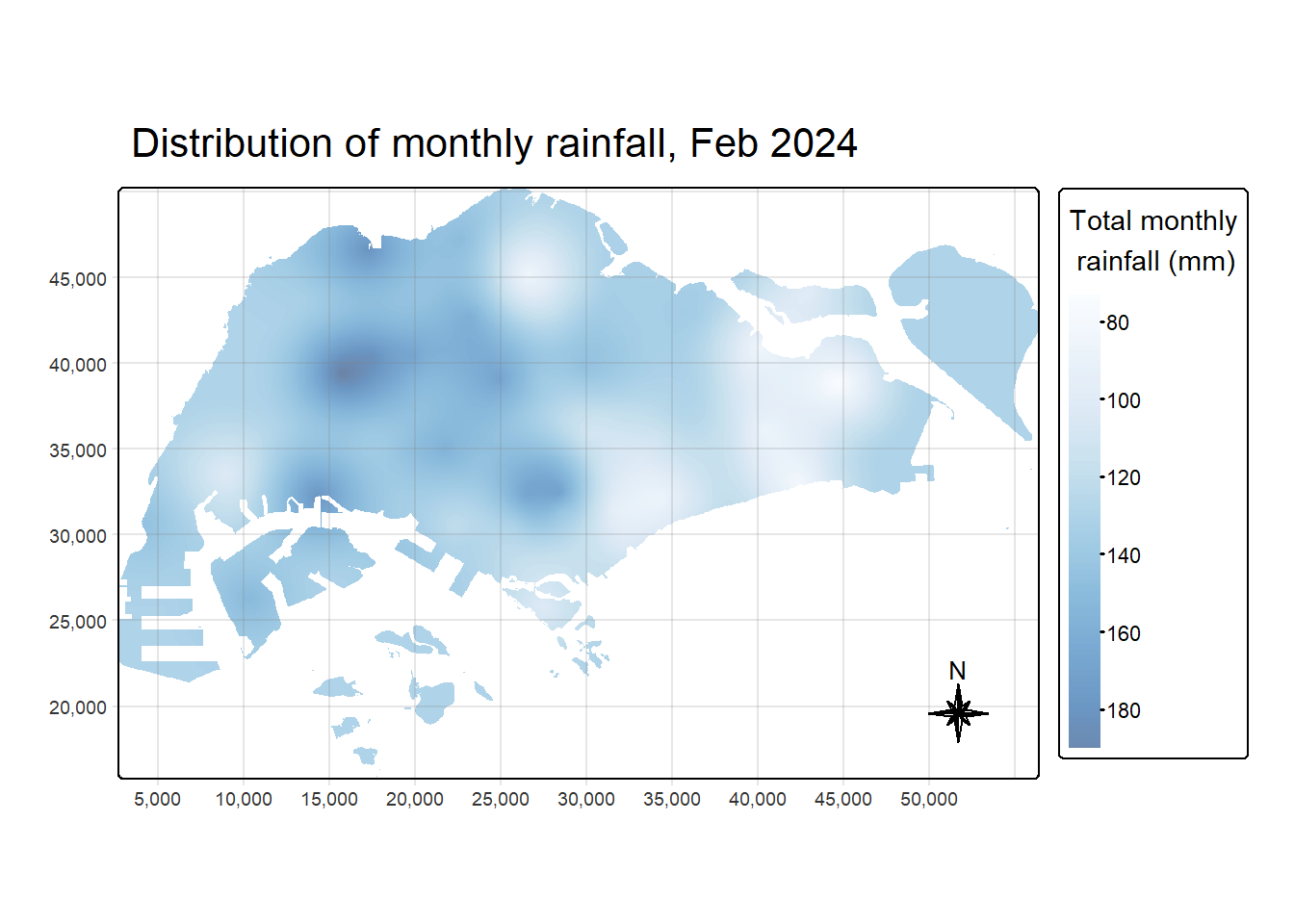 Distribution of monthly rainfall, Feb 2024

45,000
40,000
35,000
30,000
25,000
20,000

5,000 10,000 15,000 20,000 25,000 30,000 35,000 40,000 45,000 50,000

N

Total monthly rainfall (mm)
80
100
120
140
160
180